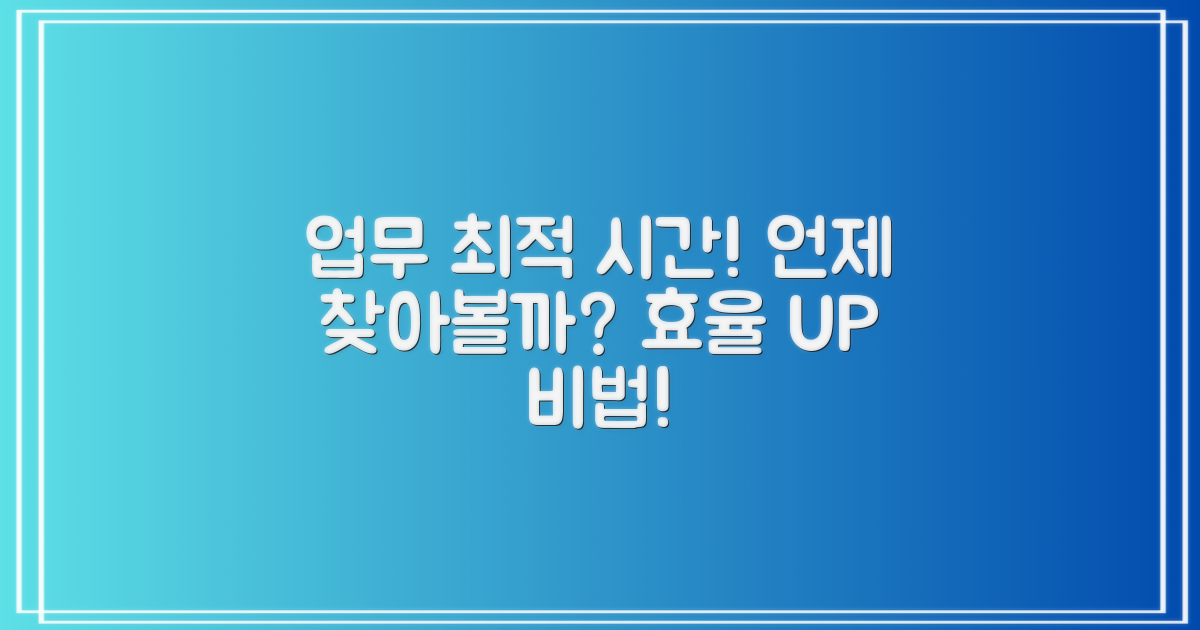 업무 최적 시간! 언제 찾아볼까? 효율 UP 비법!